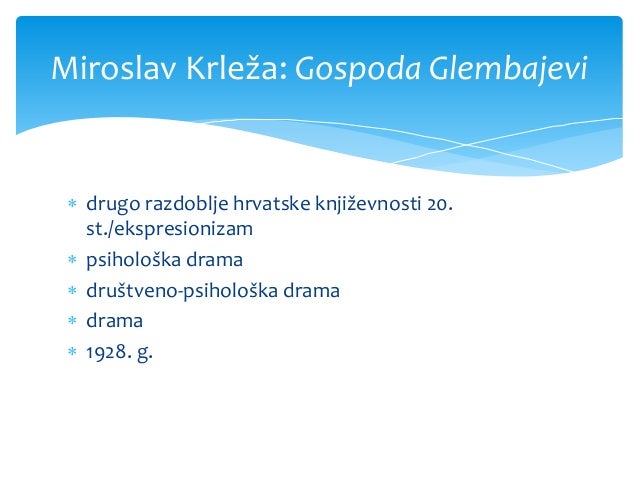 Miroslav Krleža: Gospoda Glembajevi

* drugo razdoblje hrvatske književnosti 20. st./ekspresionizam
* psihološka drama
* društveno-psihološka drama
* drama
* 1928. g.